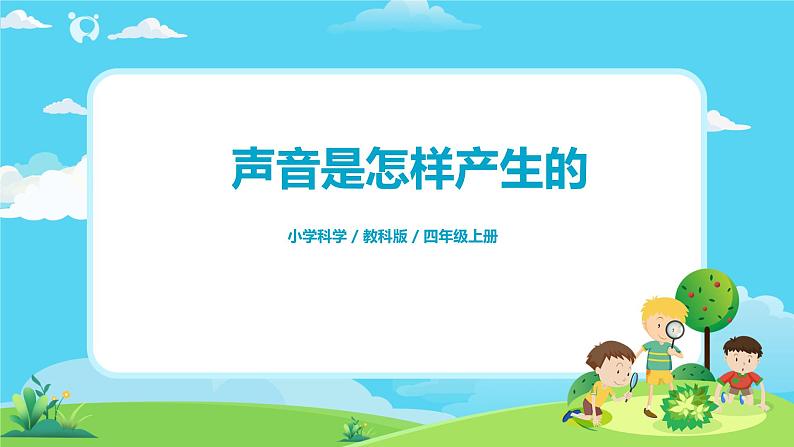 声音是怎样产生的

小学科学 / 教科版 / 四年级上册